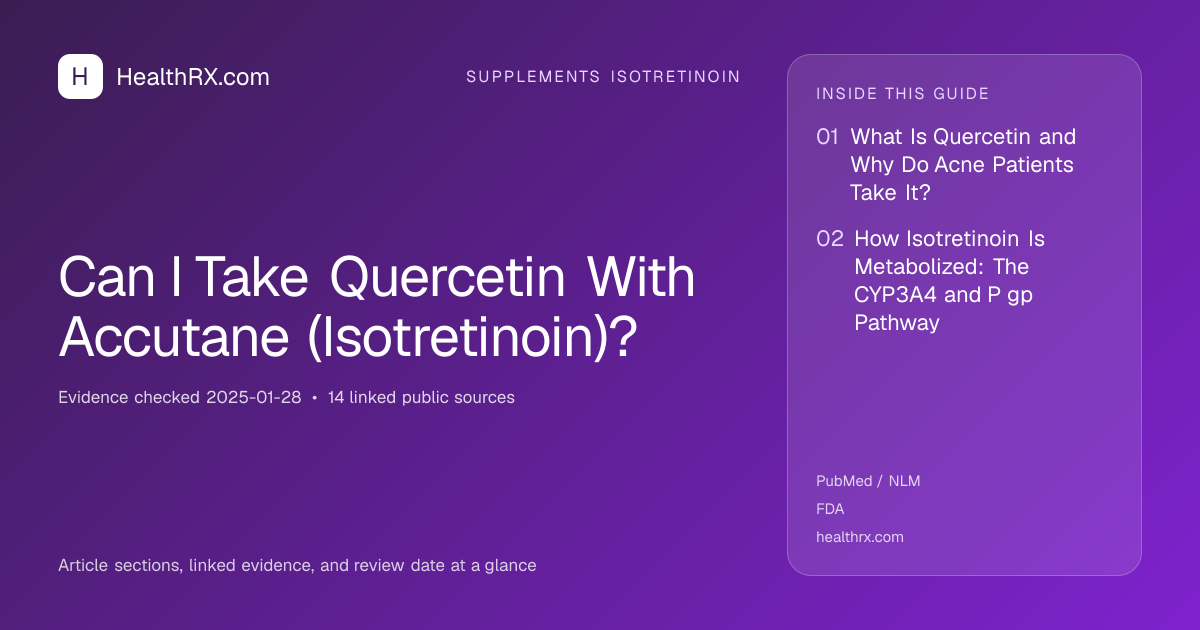 H HealthRX.com

SUPPLEMENTS ISOTRETINOIN

Can I Take Quercetin With Accutane (Isotretinoin)?

Evidence checked 2025-01-28 • 14 linked public sources

Article sections, linked evidence, and review date at a glance

INSIDE THIS GUIDE

01 What Is Quercetin and Why Do Acne Patients Take It?

02 How Isotretinoin Is Metabolized: The CYP3A4 and P gp Pathway

PubMed / NLM

FDA

healthrx.com